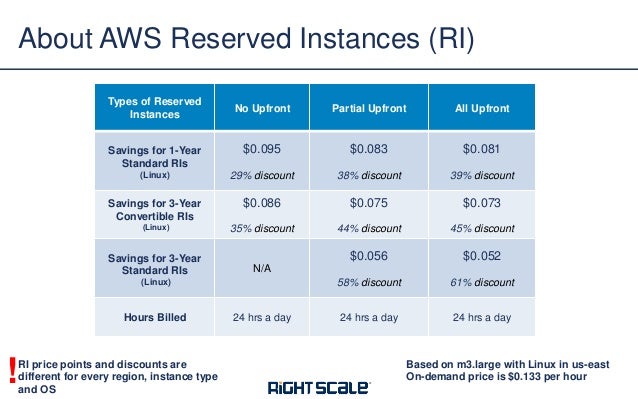 About AWS Reserved Instances (RI)

| Types of Reserved Instances | No Upfront | Partial Upfront | All Upfront |
|---|---|---|---|
| Savings for 1-Year Standard RIs (Linux) | \$0.095 29% discount | \$0.083 38% discount | \$0.081 39% discount |
| Savings for 3-Year Convertible RIs (Linux) | \$0.086 35% discount | \$0.075 44% discount | \$0.073 45% discount |
| Savings for 3-Year Standard RIs (Linux) | N/A | \$0.056 58% discount | \$0.052 61% discount |
| Hours Billed | 24 hrs a day | 24 hrs a day | 24 hrs a day |

! RI price points and discounts are different for every region, instance type and OS

RIGHTSCALE

Based on m3.large with Linux in us-east
On-demand price is \$0.133 per hour